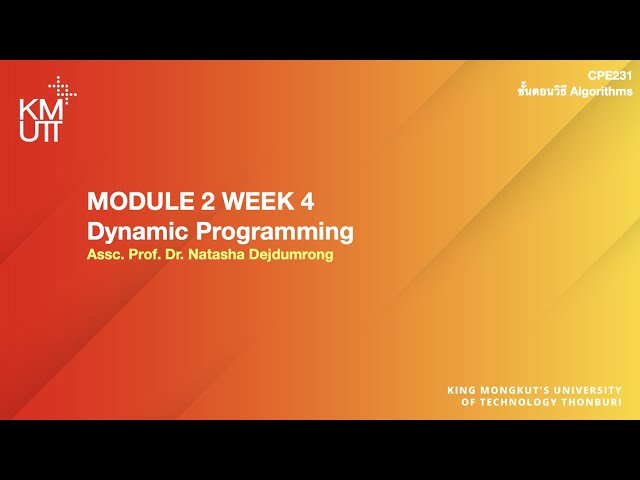 KMUTT

CPE231
ขั้นตอนวิธี Algorithms

MODULE 2 WEEK 4
Dynamic Programming
Assc. Prof. Dr. Natasha Dejdumrong

KING MONGKUT'S UNIVERSITY
OF TECHNOLOGY THONBURI